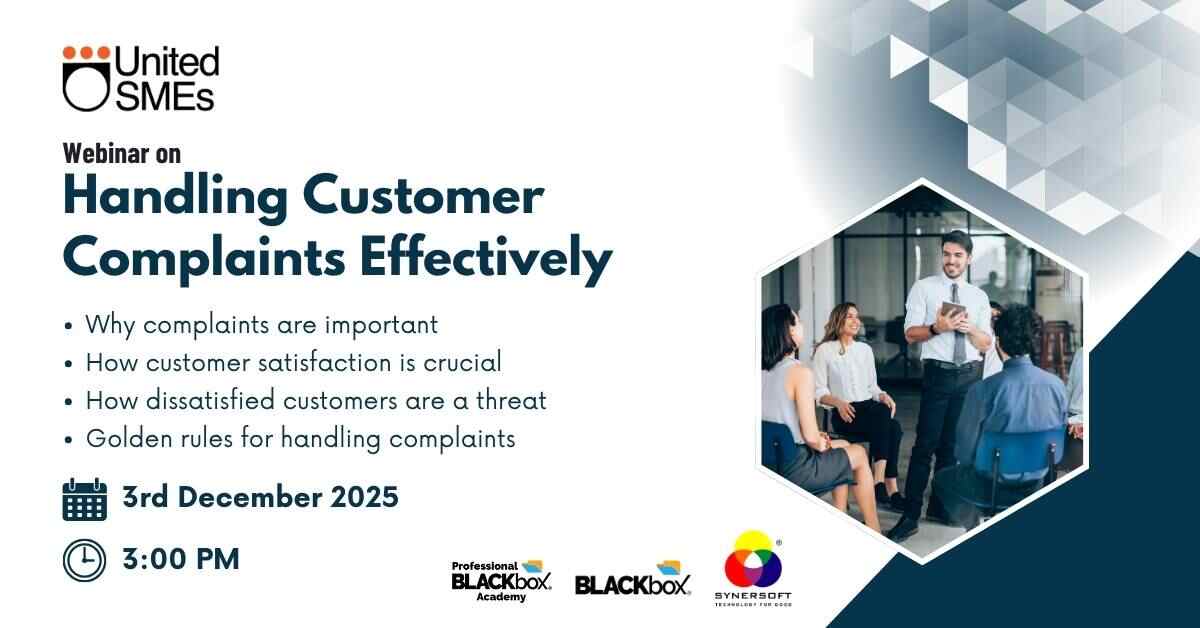 United SMEs

Webinar on
Handling Customer Complaints Effectively

• Why complaints are important
• How customer satisfaction is crucial
• How dissatisfied customers are a threat
• Golden rules for handling complaints

3rd December 2025

3:00 PM

Professional BLACKbox Academy

BLACKbox

SYNERSOFT
TECHNOLOGY FOR GOOD